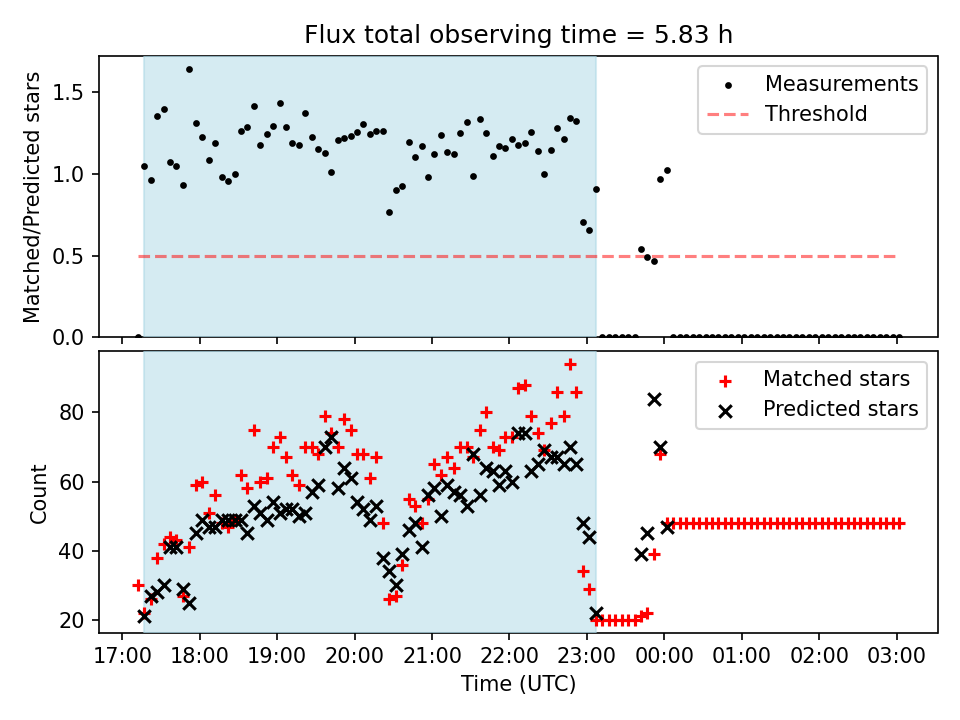 Flux total observing time = 5.83 h

Matched/Predicted stars

1.5
1.0
0.5
0.0

Measurements
Threshold

Count

80
60
40
20

Matched stars
Predicted stars

17:00 18:00 19:00 20:00 21:00 22:00 23:00 00:00 01:00 02:00 03:00

Time (UTC)